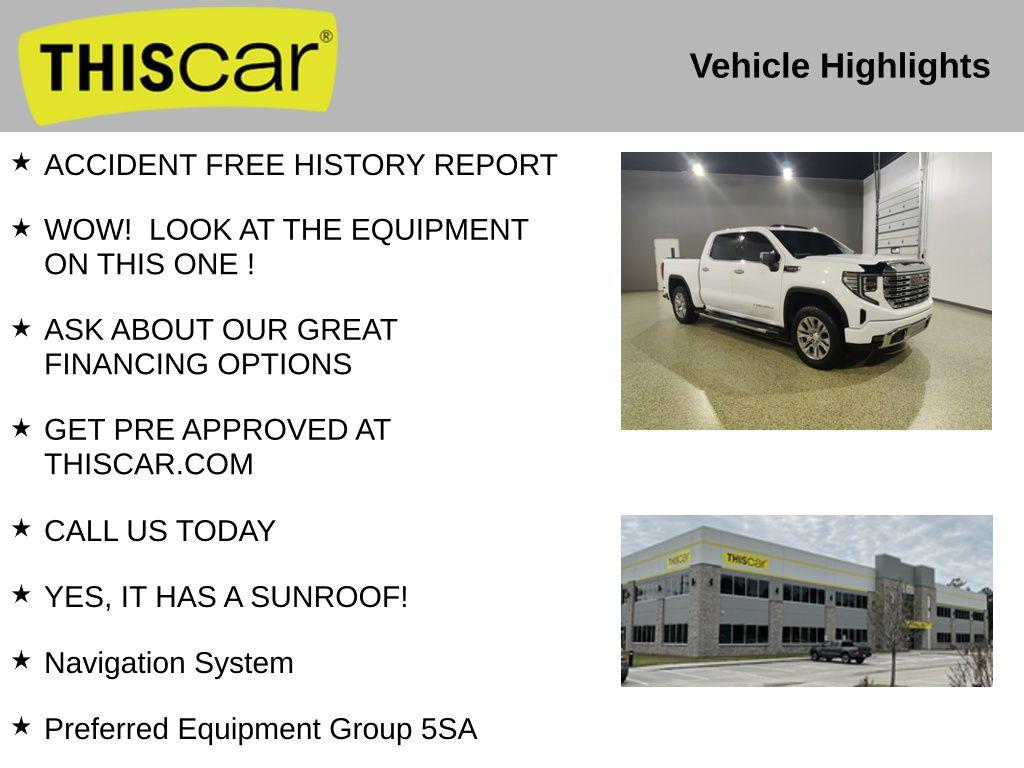 THIScar®

Vehicle Highlights

★ ACCIDENT FREE HISTORY REPORT

★ WOW! LOOK AT THE EQUIPMENT ON THIS ONE !

★ ASK ABOUT OUR GREAT FINANCING OPTIONS

★ GET PRE APPROVED AT THISCAR.COM

★ CALL US TODAY

★ YES, IT HAS A SUNROOF!

★ Navigation System

★ Preferred Equipment Group 5SA

THIScar

THIScar